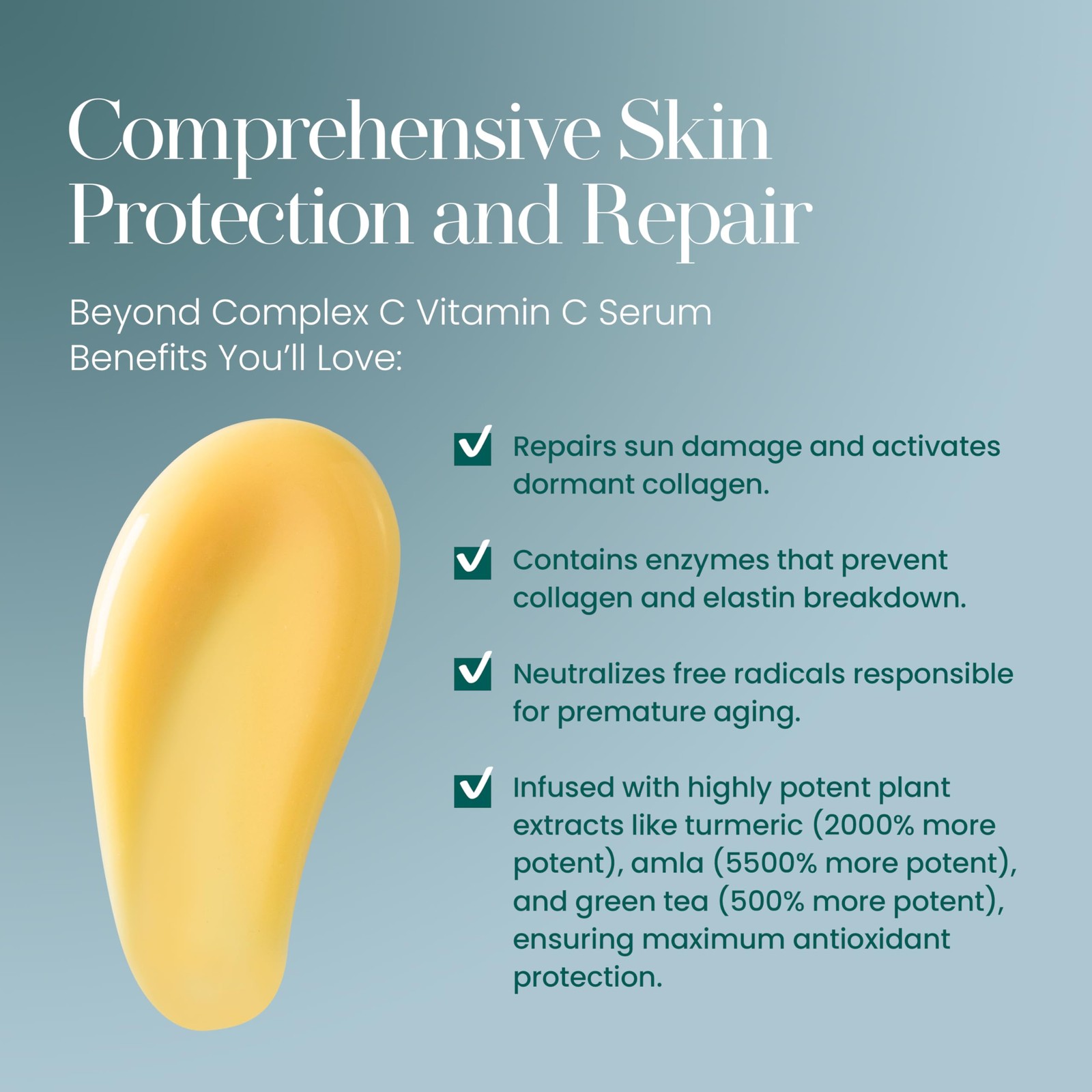 Comprehensive Skin Protection and Repair

Beyond Complex C Vitamin C Serum Benefits You'll Love:

Repairs sun damage and activates dormant collagen.

Contains enzymes that prevent collagen and elastin breakdown.

Neutralizes free radicals responsible for premature aging.

Infused with highly potent plant extracts like turmeric (2000% more potent), amla (5500% more potent), and green tea (500% more potent), ensuring maximum antioxidant protection.